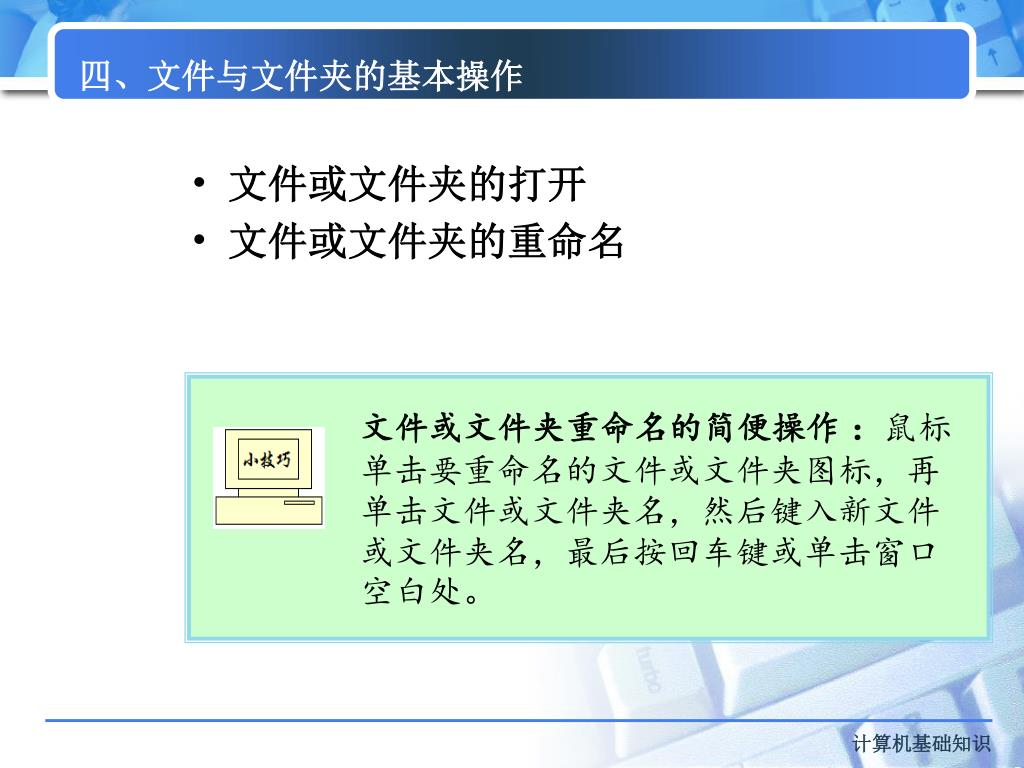 四、文件与文件夹的基本操作

• 文件或文件夹的打开
• 文件或文件夹的重命名

小技巧

文件或文件夹重命名的简便操作：鼠标单击要重命名的文件或文件夹图标，再单击文件或文件夹名，然后键入新文件或文件夹名，最后按回车键或单击窗口空白处。

turbo

计算机基础知识